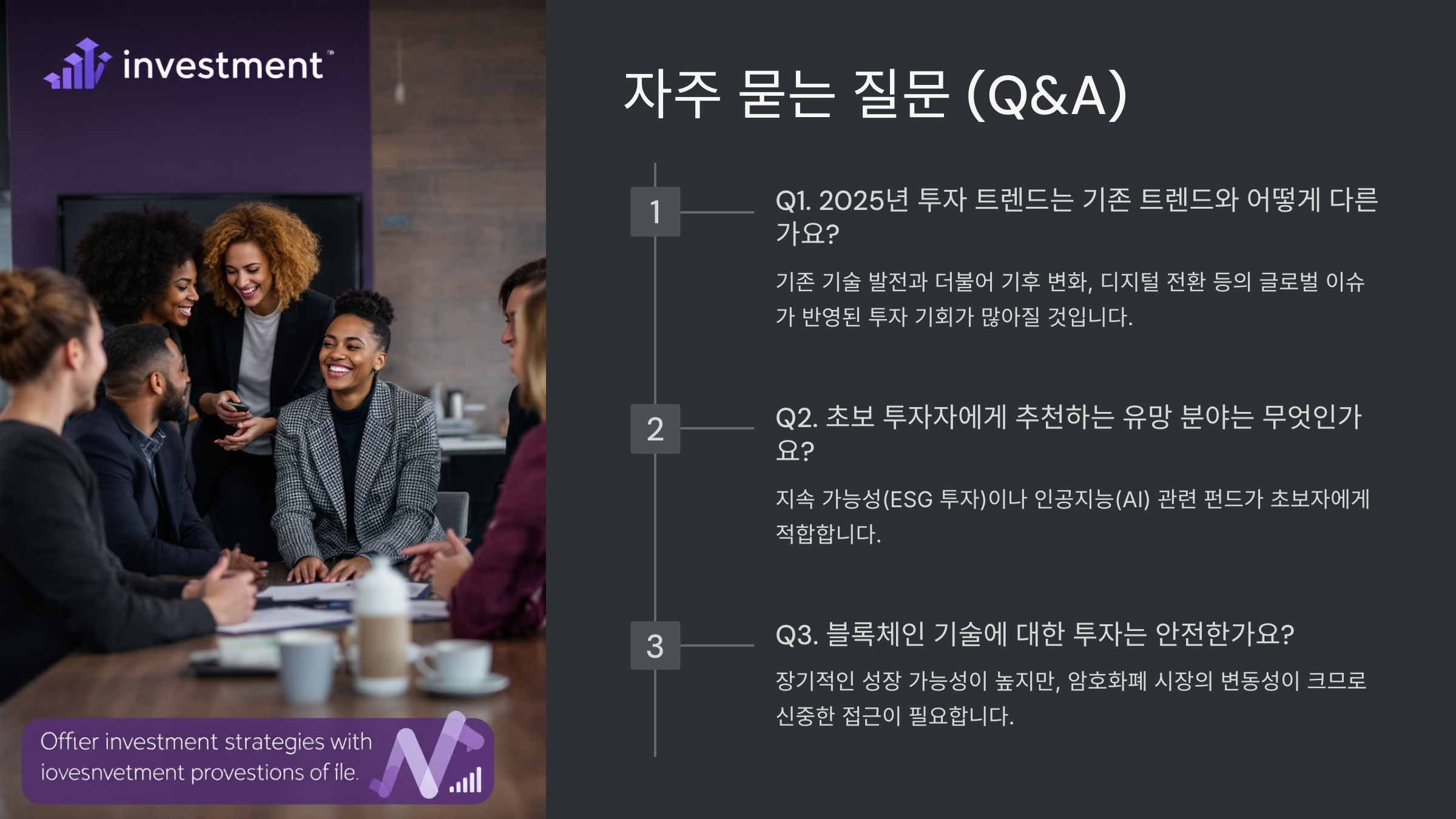 investment

Offier investment strategies with iovesnvetment provestions of ile.

자주 묻는 질문 (Q&A)

1

Q1. 2025년 투자 트렌드는 기존 트렌드와 어떻게 다른가요?

기존 기술 발전과 더불어 기후 변화, 디지털 전환 등의 글로벌 이슈가 반영된 투자 기회가 많아질 것입니다.

2

Q2. 초보 투자자에게 추천하는 유망 분야는 무엇인가요?

지속 가능성(ESG 투자)이나 인공지능(AI) 관련 펀드가 초보자에게 적합합니다.

3

Q3. 블록체인 기술에 대한 투자는 안전한가요?

장기적인 성장 가능성이 높지만, 암호화폐 시장의 변동성이 크므로 신중한 접근이 필요합니다.